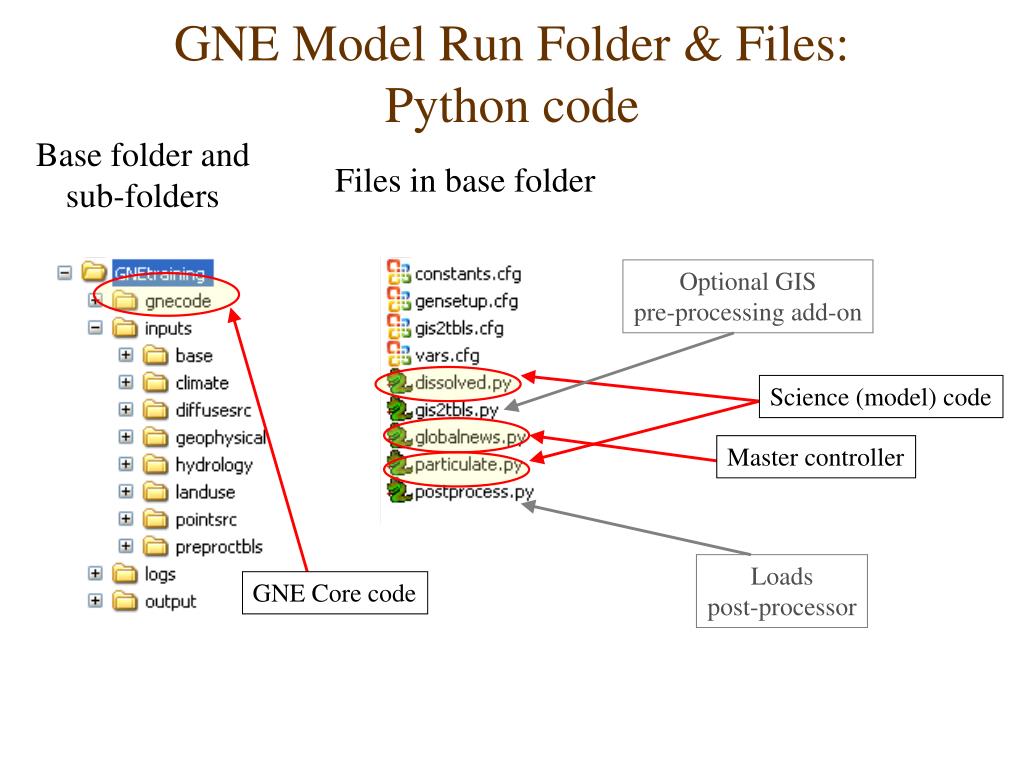 GNE Model Run Folder & Files: Python code

Base folder and sub-folders

Files in base folder

GNEtraining
gnecode
inputs
base
climate
diffusesrc
geophysical
hydrology
landuse
pointsrc
preproctbls
logs
output

GNE Core code

constants.cfg
gensetup.cfg
gis2tbls.cfg
vars.cfg
dissolved.py
gis2tbls.py
globalnews.py
particulate.py
postprocess.py

Optional GIS pre-processing add-on

Science (model) code

Master controller

Loads post-processor